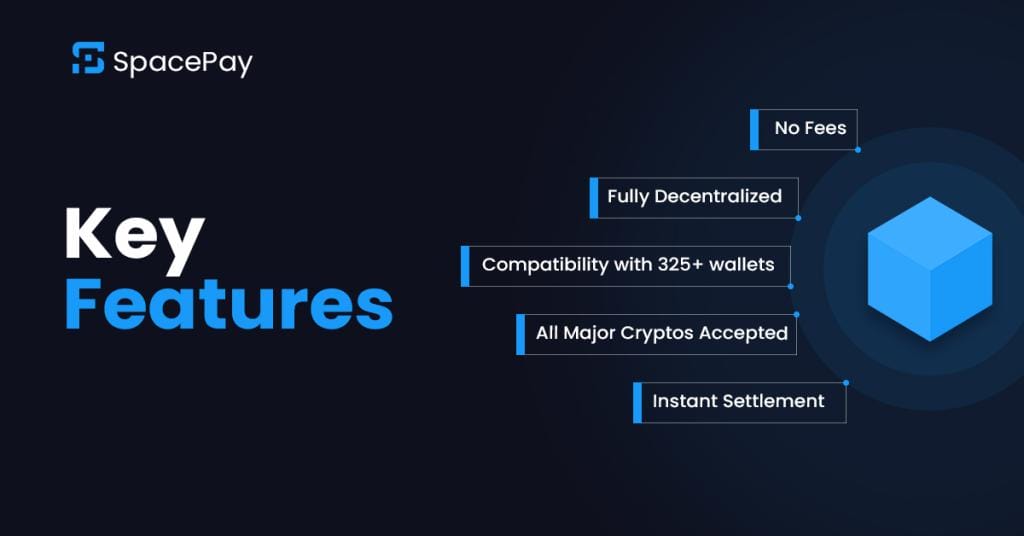 SpacePay

Key
Features

No Fees

Fully Decentralized

Compatibility with 325+ wallets

All Major Cryptos Accepted

Instant Settlement